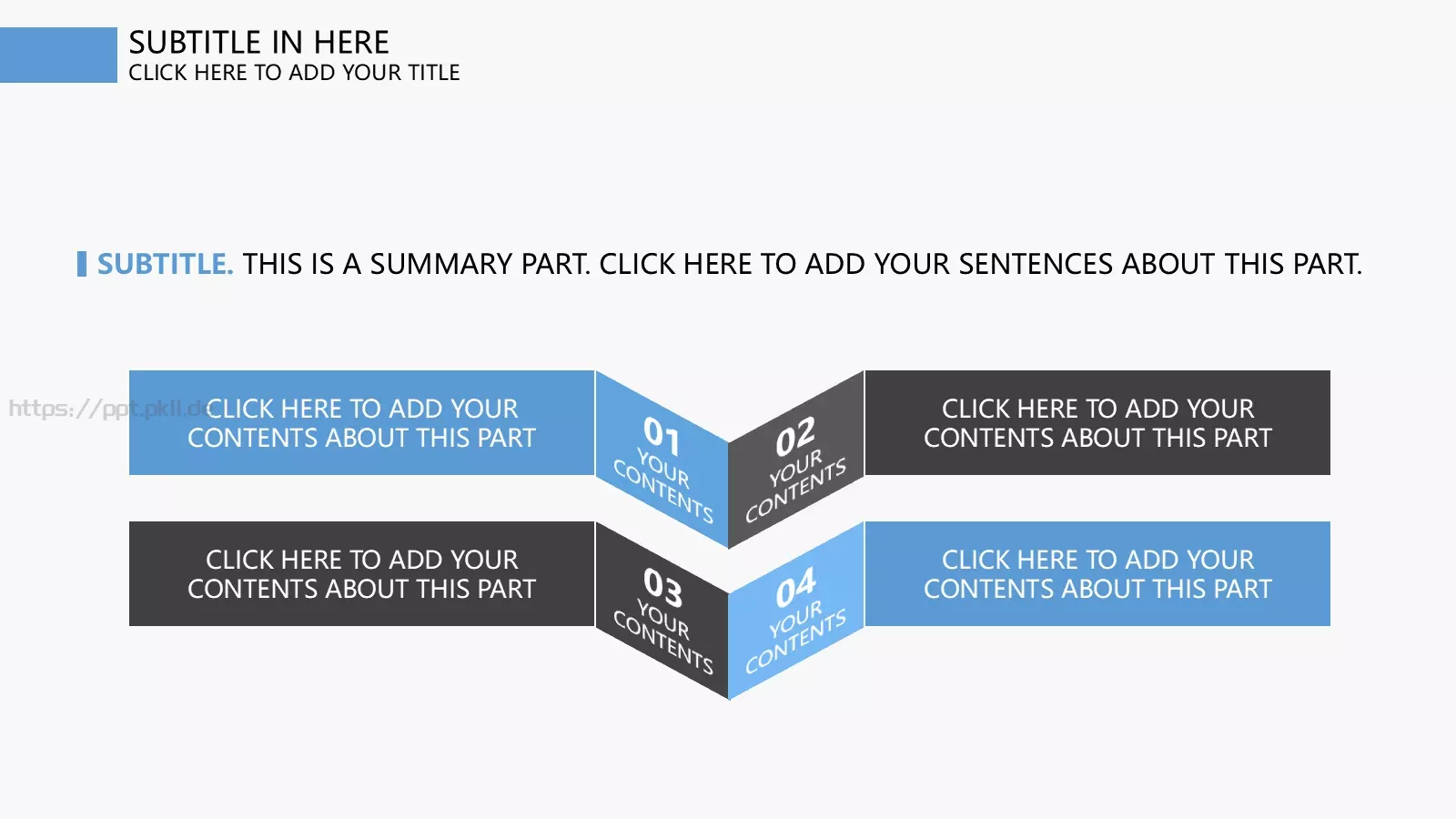 SUBTITLE IN HERE
CLICK HERE TO ADD YOUR TITLE

SUBTITLE. THIS IS A SUMMARY PART. CLICK HERE TO ADD YOUR SENTENCES ABOUT THIS PART.

https://ppt.pkll.de

CLICK HERE TO ADD YOUR CONTENTS ABOUT THIS PART

01 YOUR CONTENTS

02 YOUR CONTENTS

CLICK HERE TO ADD YOUR CONTENTS ABOUT THIS PART

CLICK HERE TO ADD YOUR CONTENTS ABOUT THIS PART

03 YOUR CONTENTS

04 YOUR CONTENTS

CLICK HERE TO ADD YOUR CONTENTS ABOUT THIS PART